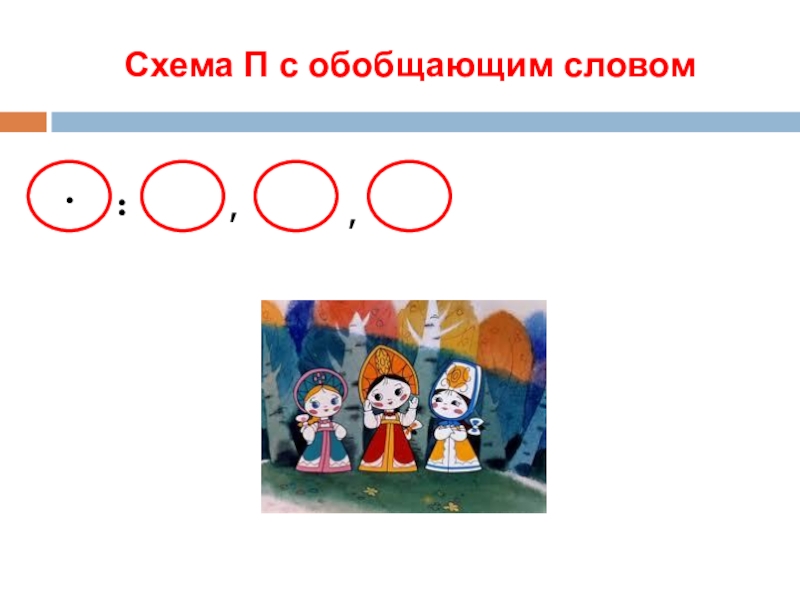 Схема П с обобщающим словом

· : , ,